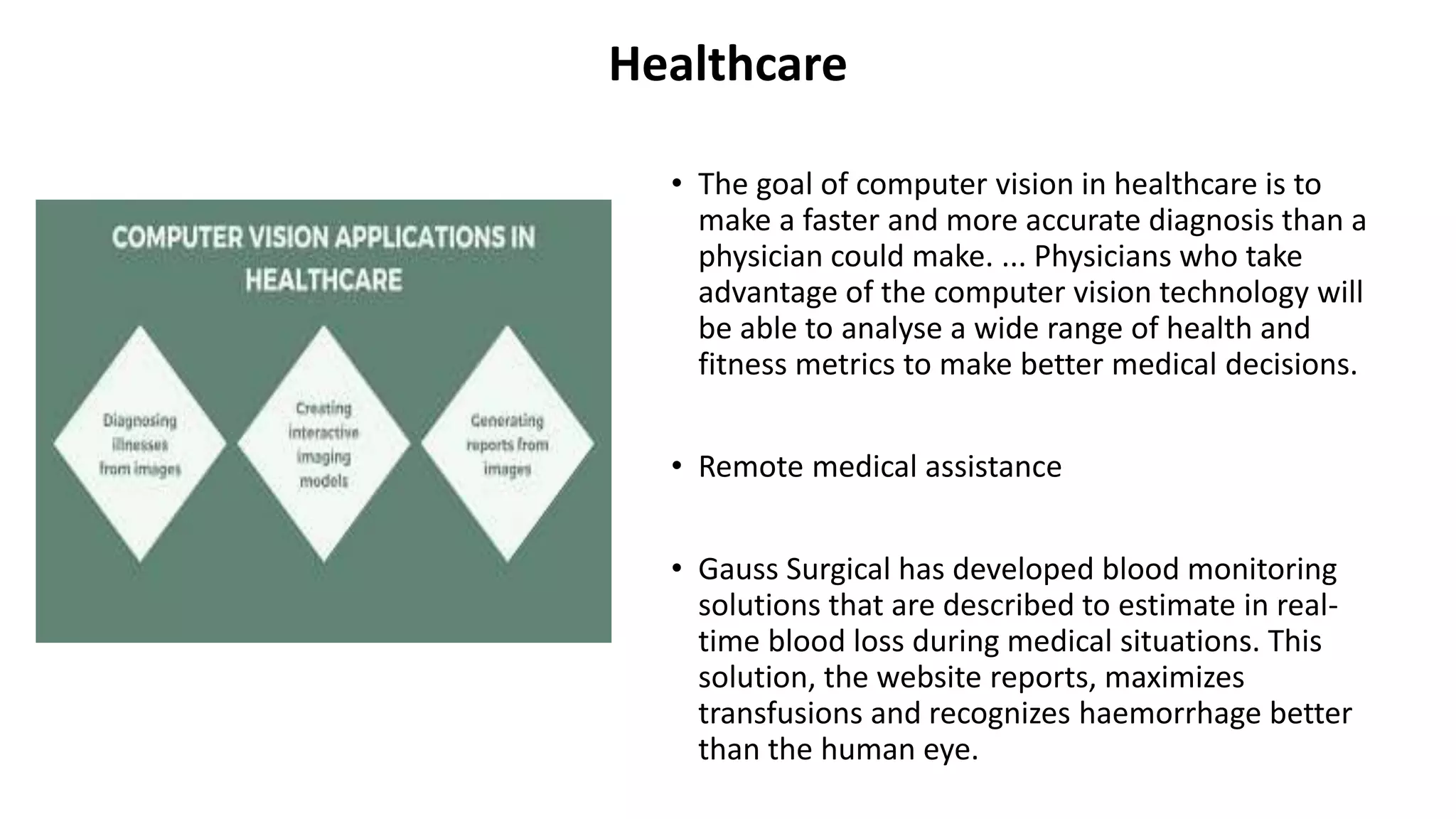 Healthcare

COMPUTER VISION APPLICATIONS IN HEALTHCARE

Diagnosing illnesses from images

Creating interactive imaging models

Generating reports from images

• The goal of computer vision in healthcare is to make a faster and more accurate diagnosis than a physician could make. ... Physicians who take advantage of the computer vision technology will be able to analyse a wide range of health and fitness metrics to make better medical decisions.

• Remote medical assistance

• Gauss Surgical has developed blood monitoring solutions that are described to estimate in real-time blood loss during medical situations. This solution, the website reports, maximizes transfusions and recognizes haemorrhage better than the human eye.